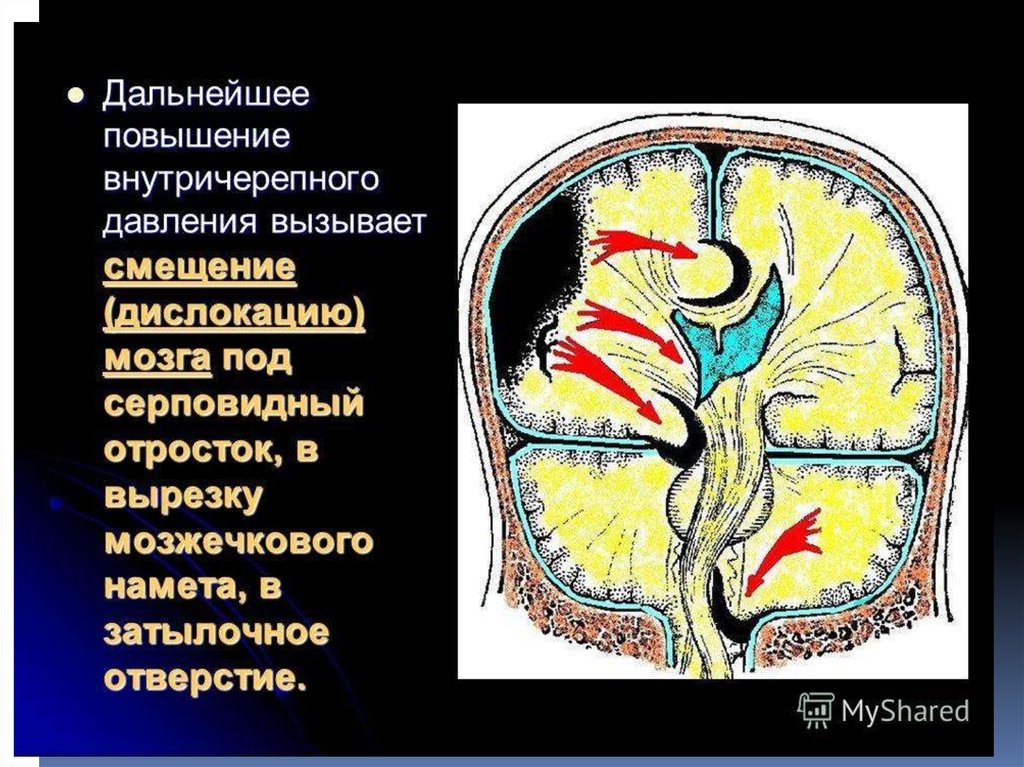 Дальнейшее повышение внутричерепного давления вызывает смещение (дислокацию) мозга под серповидный отросток, в вырезку мозжечкового намета, в затылочное отверстие.

MyShared